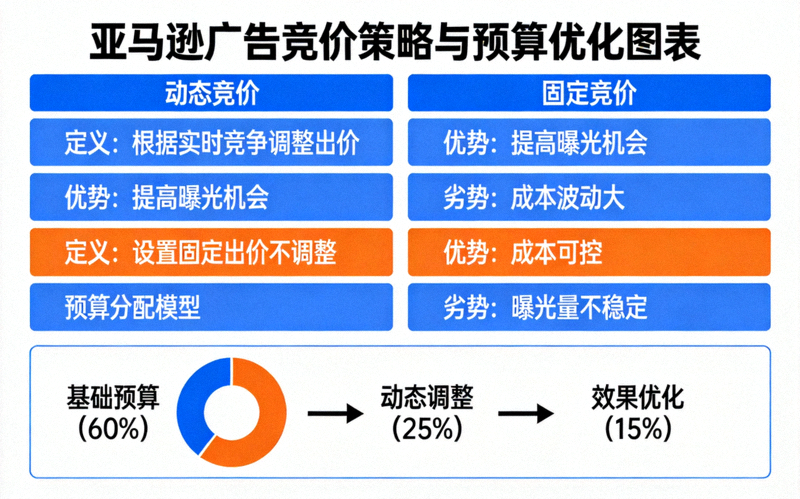 亚马逊广告竞价策略与预算优化图表

动态竞价

定义：根据实时竞争调整出价

优势：提高曝光机会

定义：设置固定出价不调整

预算分配模型

固定竞价

优势：提高曝光机会

劣势：成本波动大

优势：成本可控

劣势：曝光量不稳定

基础预算
(60%)

动态调整
(25%)

效果优化
(15%)